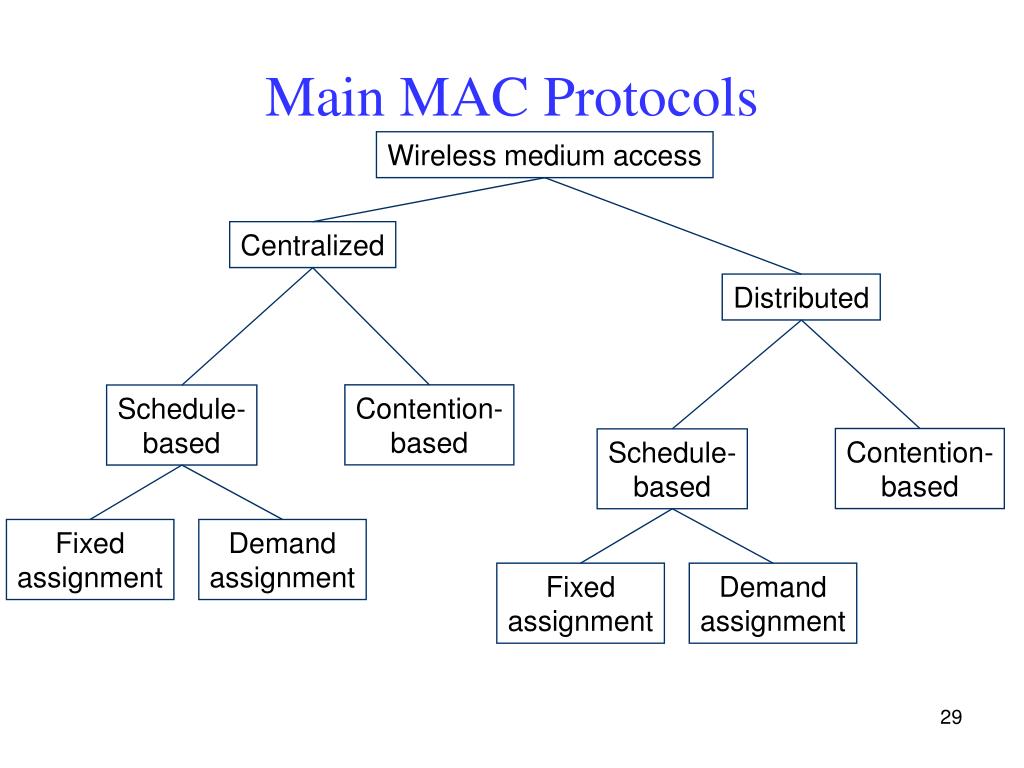 Main MAC Protocols

Wireless medium access

Centralized

Distributed

Schedule-based

Contention-based

Schedule-based

Contention-based

Fixed assignment

Demand assignment

Fixed assignment

Demand assignment

29